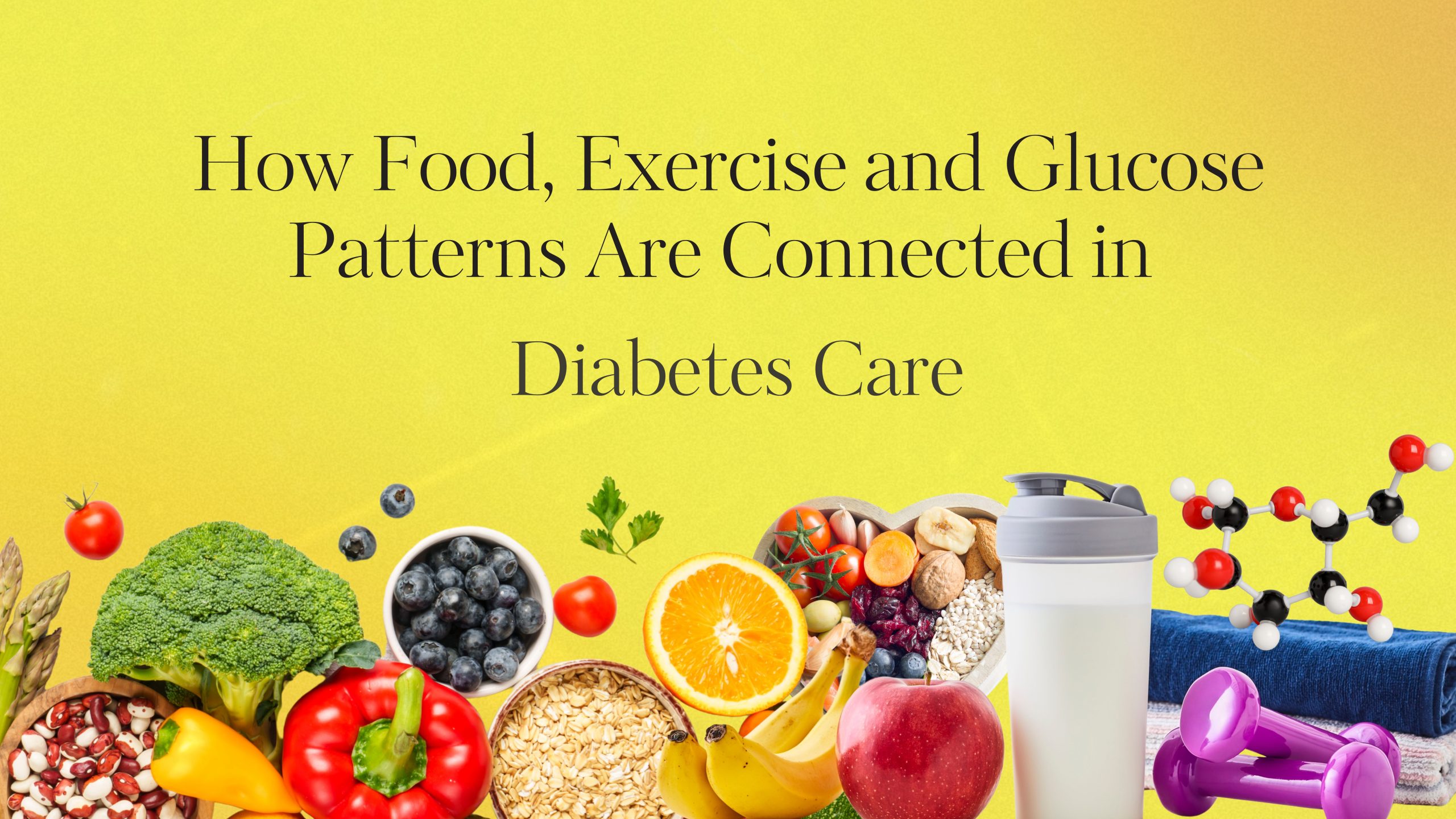 How Food, Exercise and Glucose Patterns Are Connected in

Diabetes Care